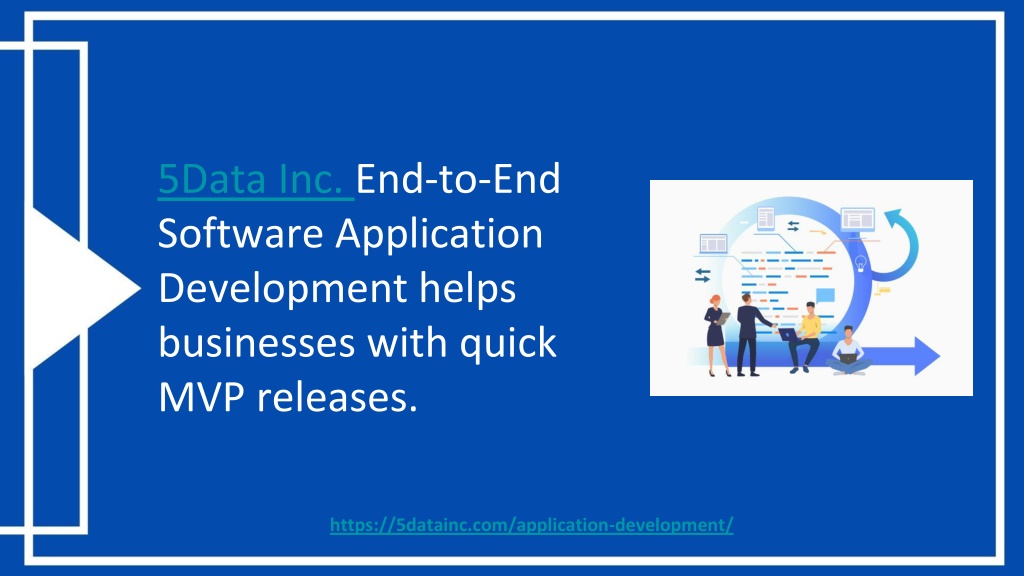 5Data Inc. End-to-End Software Application Development helps businesses with quick MVP releases.

https://5datainc.com/application-development/